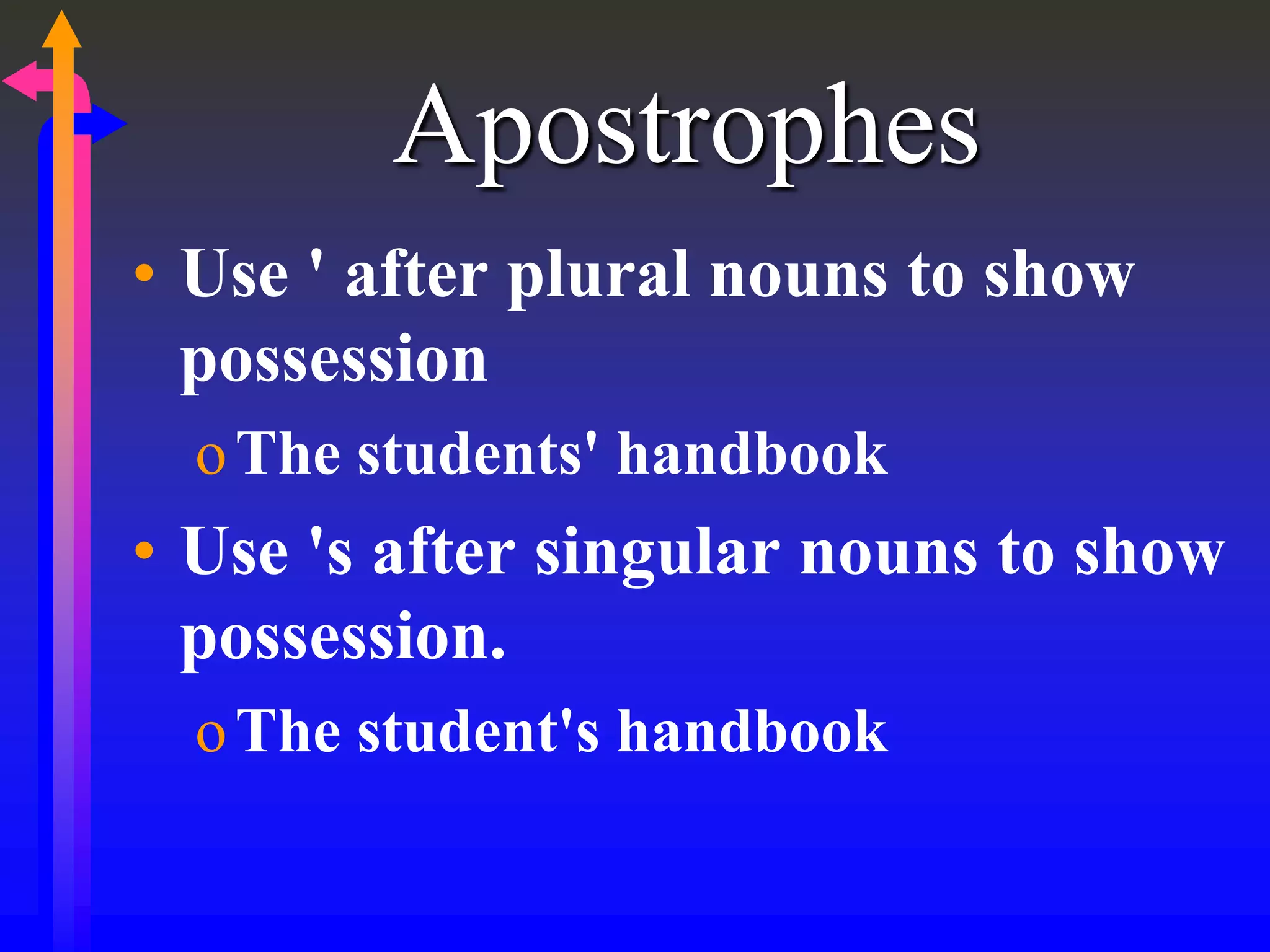 Apostrophes

• Use ' after plural nouns to show possession

o The students' handbook

• Use 's after singular nouns to show possession.

o The student's handbook